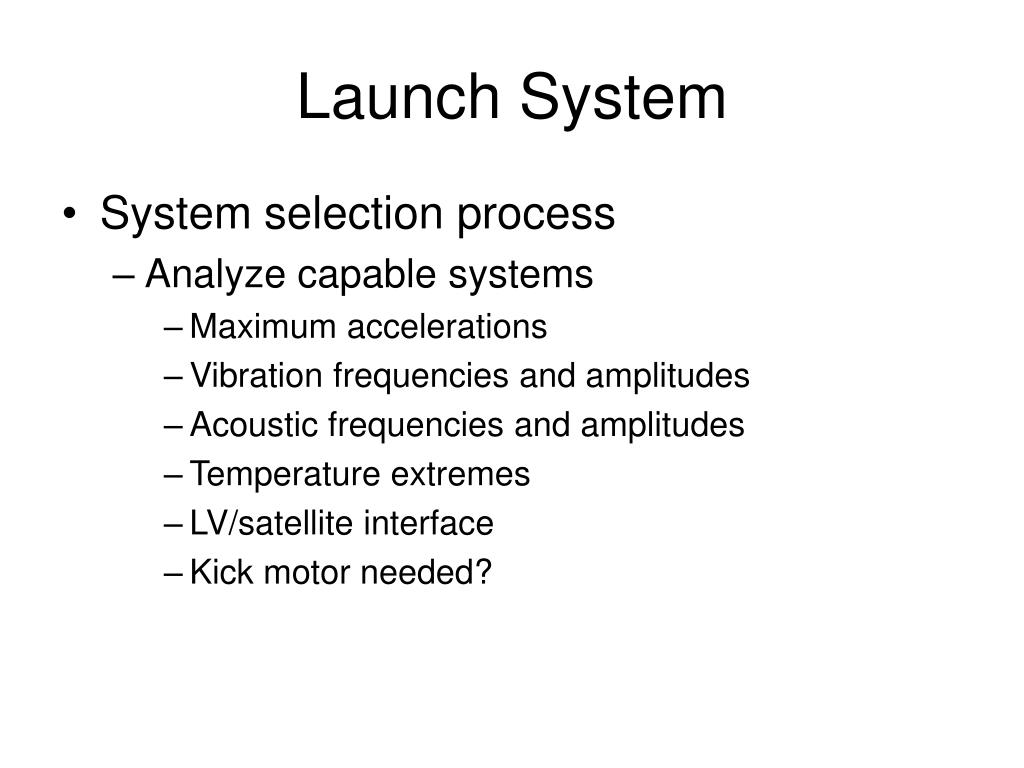 Launch System

• System selection process
– Analyze capable systems
– Maximum accelerations
– Vibration frequencies and amplitudes
– Acoustic frequencies and amplitudes
– Temperature extremes
– LV/satellite interface
– Kick motor needed?